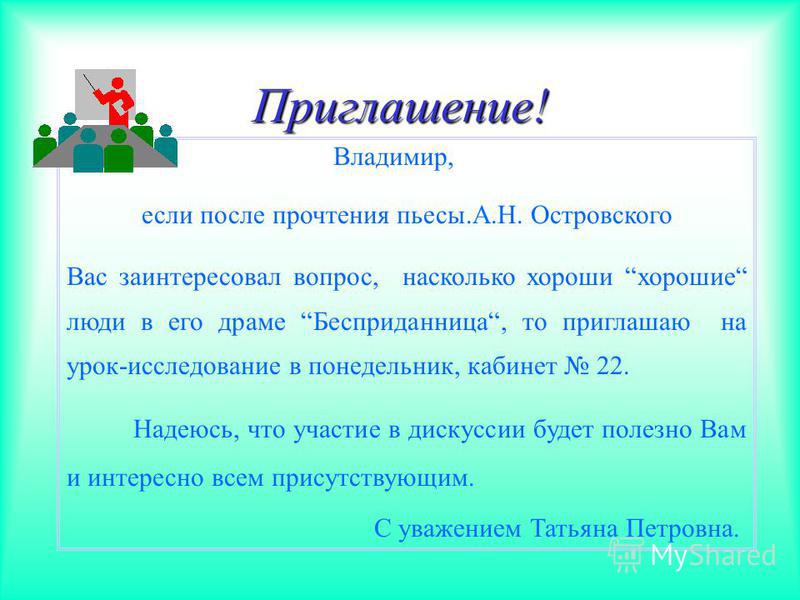 Приглашение!

Владимир,

если после прочтения пьесы.А.Н. Островского

Вас заинтересовал вопрос, насколько хороши “хорошие“ люди в его драме “Бесприданница“, то приглашаю на урок-исследование в понедельник, кабинет № 22.

Надеюсь, что участие в дискуссии будет полезно Вам и интересно всем присутствующим.

С уважением Татьяна Петровна.

MyShared